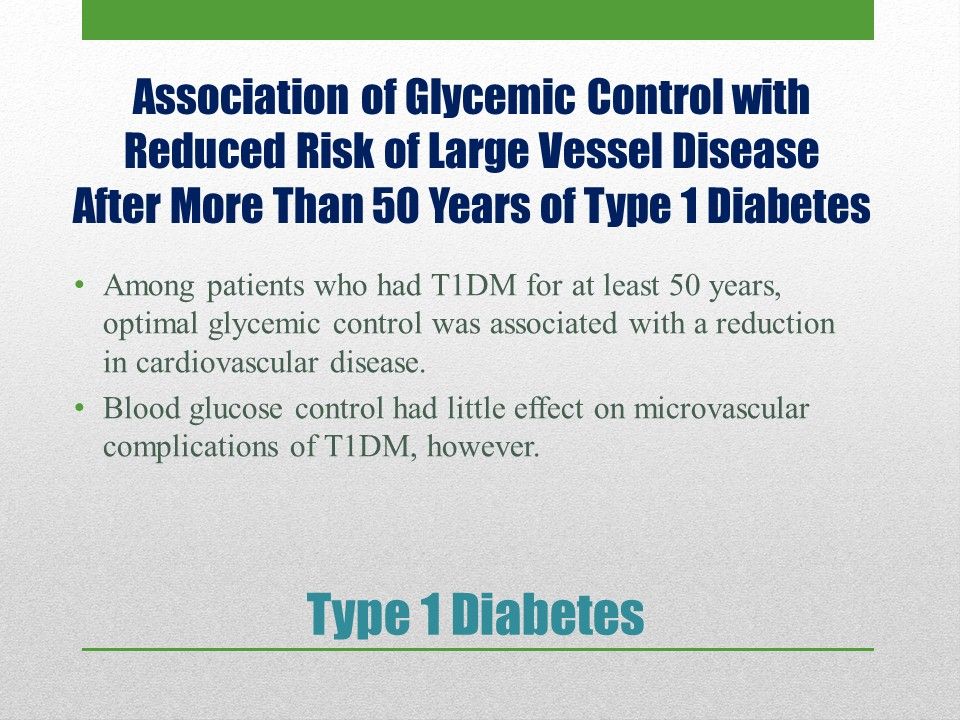 Association of Glycemic Control with Reduced Risk of Large Vessel Disease After More Than 50 Years of Type 1 Diabetes

• Among patients who had T1DM for at least 50 years, optimal glycemic control was associated with a reduction in cardiovascular disease.

• Blood glucose control had little effect on microvascular complications of T1DM, however.

Type 1 Diabetes